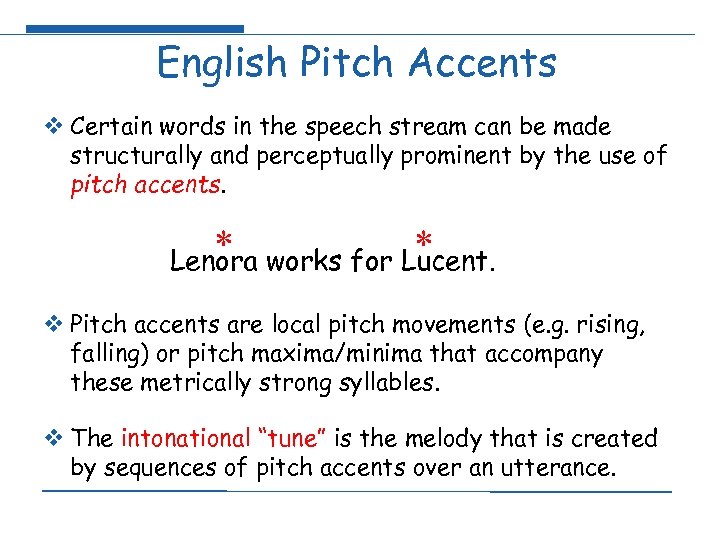 English Pitch Accents

❖ Certain words in the speech stream can be made structurally and perceptually prominent by the use of pitch accents.

\*　　　　　　　\*
Lenora works for Lucent.

❖ Pitch accents are local pitch movements (e.g. rising, falling) or pitch maxima/minima that accompany these metrically strong syllables.

❖ The intonational "tune" is the melody that is created by sequences of pitch accents over an utterance.